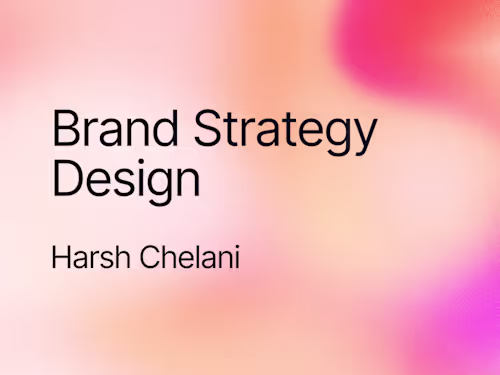 Brand Strategy Design

Harsh Chelani